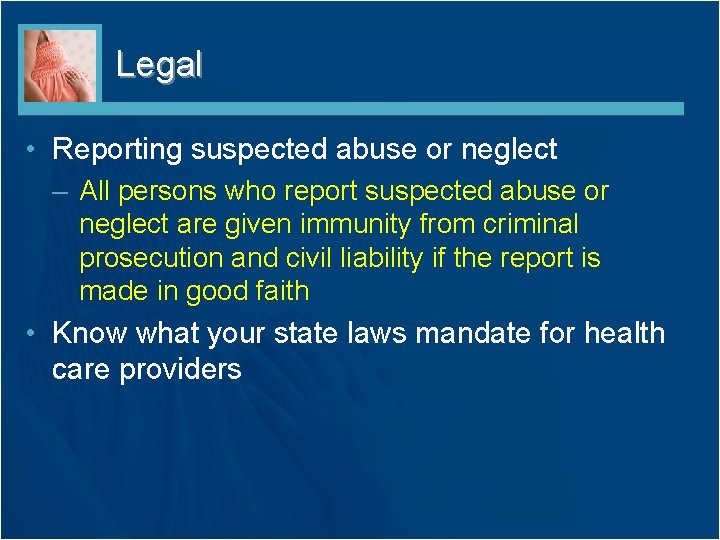 Legal

• Reporting suspected abuse or neglect

– All persons who report suspected abuse or neglect are given immunity from criminal prosecution and civil liability if the report is made in good faith

• Know what your state laws mandate for health care providers